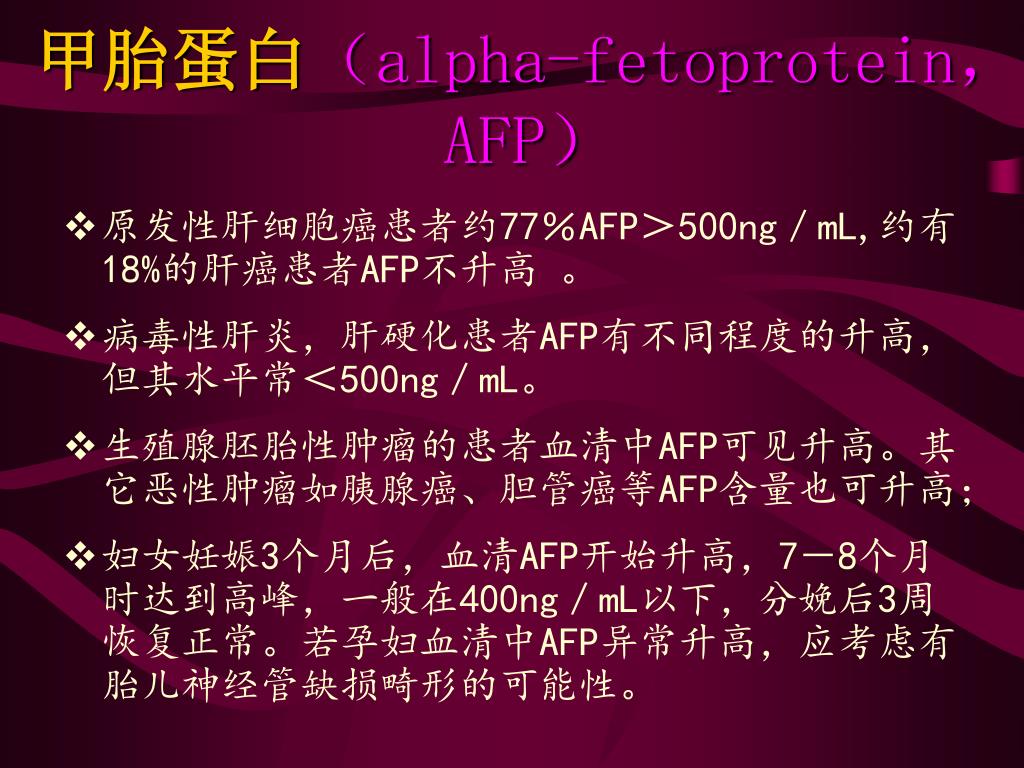 甲胎蛋白（alpha-fetoprotein，AFP）

❖ 原发性肝细胞癌患者约77％AFP＞500ng／mL,约有18%的肝癌患者AFP不升高 。

❖ 病毒性肝炎，肝硬化患者AFP有不同程度的升高，但其水平常＜500ng／mL。

❖ 生殖腺胚胎性肿瘤的患者血清中AFP可见升高。其它恶性肿瘤如胰腺癌、胆管癌等AFP含量也可升高;

❖ 妇女妊娠3个月后，血清AFP开始升高，7－8个月时达到高峰，一般在400ng／mL以下，分娩后3周恢复正常。若孕妇血清中AFP异常升高，应考虑有胎儿神经管缺损畸形的可能性。